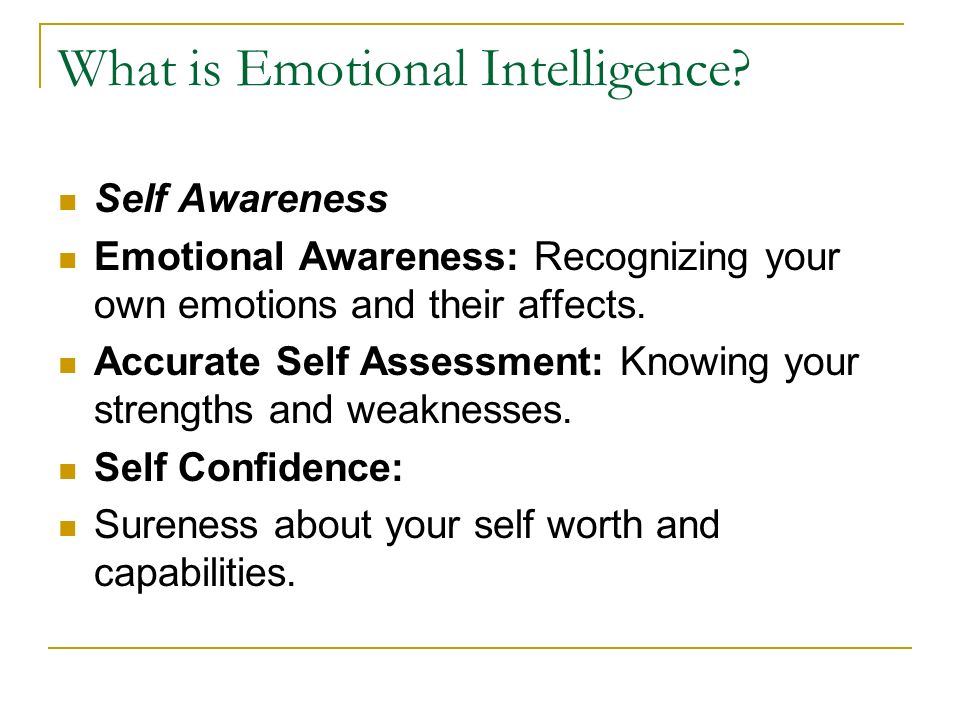 What is Emotional Intelligence?

- Self Awareness
- Emotional Awareness: Recognizing your own emotions and their affects.
- Accurate Self Assessment: Knowing your strengths and weaknesses.
- Self Confidence:
- Sureness about your self worth and capabilities.